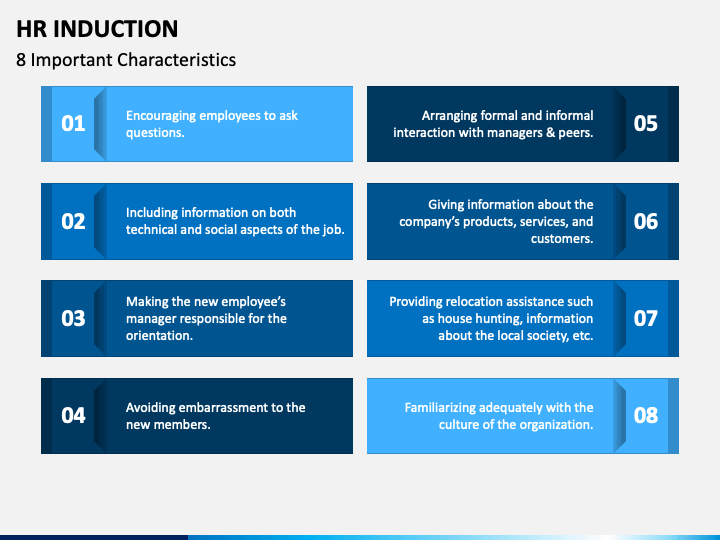 HR INDUCTION

8 Important Characteristics

01 Encouraging employees to ask questions.

02 Including information on both technical and social aspects of the job.

03 Making the new employee's manager responsible for the orientation.

04 Avoiding embarrassment to the new members.

Arranging formal and informal interaction with managers & peers. 05

Giving information about the company's products, services, and customers. 06

Providing relocation assistance such as house hunting, information about the local society, etc. 07

Familiarizing adequately with the culture of the organization. 08